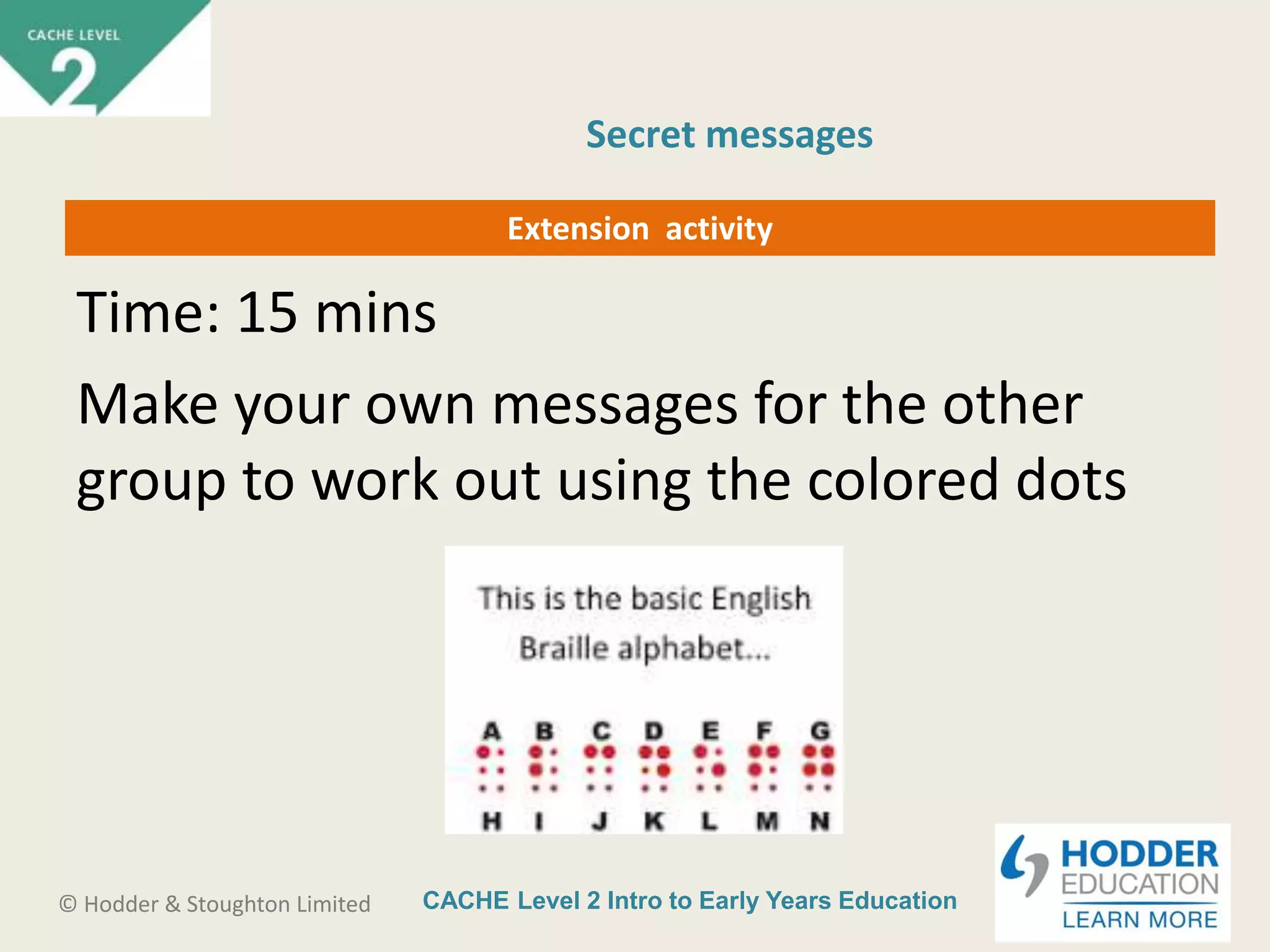 CACHE LEVEL
2

Secret messages

Extension activity

Time: 15 mins

Make your own messages for the other group to work out using the colored dots

This is the basic English Braille alphabet...

A B C D E F G

H I J K L M N

© Hodder & Stoughton Limited

CACHE Level 2 Intro to Early Years Education

HODDER EDUCATION
LEARN MORE